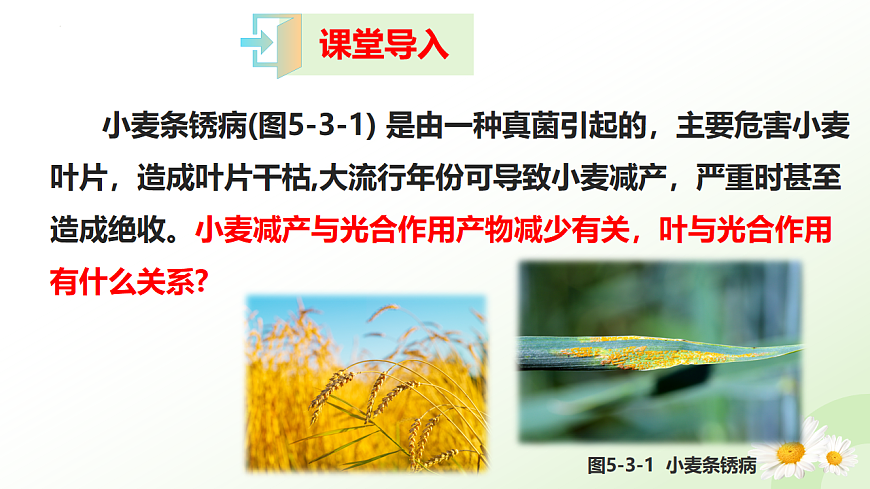 课堂导入

小麦条锈病(图5-3-1) 是由一种真菌引起的，主要危害小麦叶片，造成叶片干枯,大流行年份可导致小麦减产，严重时甚至造成绝收。小麦减产与光合作用产物减少有关，叶与光合作用有什么关系?

图5-3-1 小麦条锈病